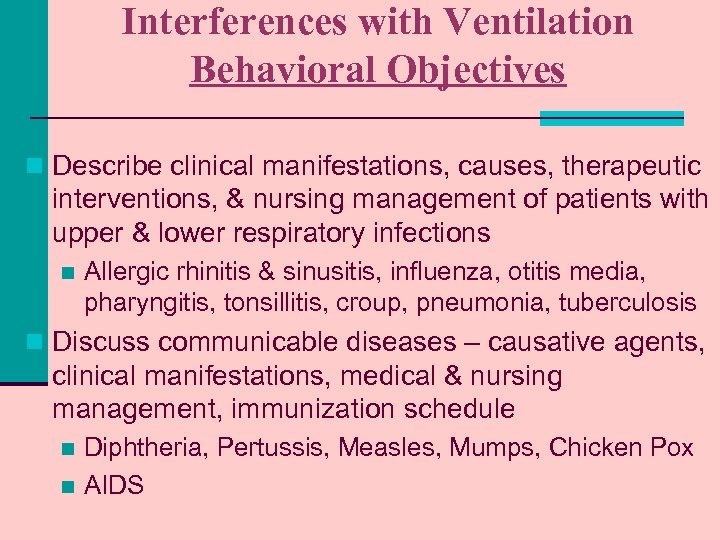 Interferences with Ventilation
Behavioral Objectives

Describe clinical manifestations, causes, therapeutic interventions, & nursing management of patients with upper & lower respiratory infections

Allergic rhinitis & sinusitis, influenza, otitis media, pharyngitis, tonsillitis, croup, pneumonia, tuberculosis

Discuss communicable diseases – causative agents, clinical manifestations, medical & nursing management, immunization schedule

Diphtheria, Pertussis, Measles, Mumps, Chicken Pox

AIDS